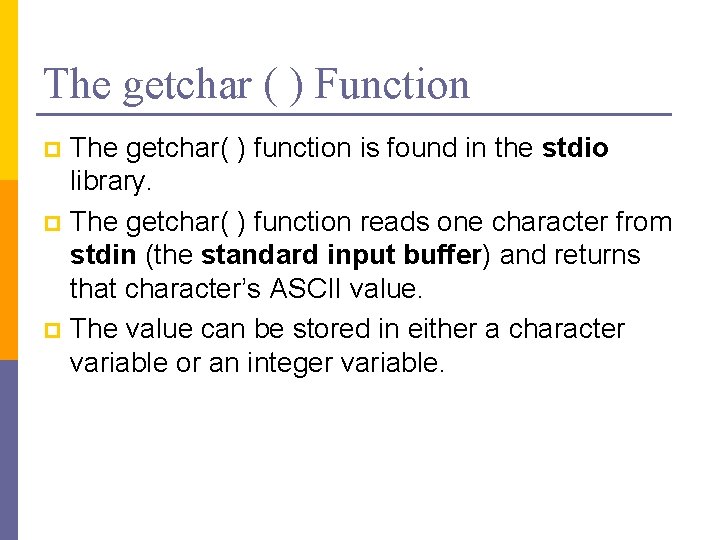 The getchar ( ) Function

The getchar( ) function is found in the stdio library.

The getchar( ) function reads one character from stdin (the standard input buffer) and returns that character's ASCII value.

The value can be stored in either a character variable or an integer variable.